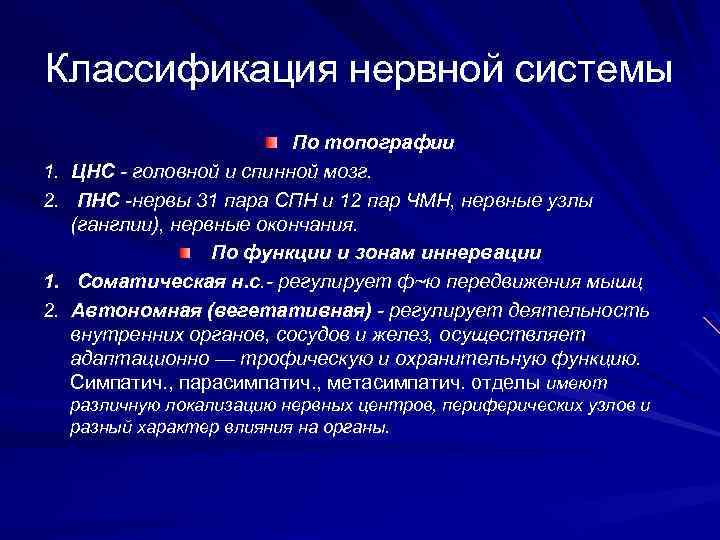 Классификация нервной системы

По топографии

1. ЦНС - головной и спинной мозг.

2. ПНС -нервы 31 пара СПН и 12 пар ЧМН, нервные узлы (ганглии), нервные окончания.

По функции и зонам иннервации

1. Соматическая н.с.- регулирует ф~ю передвижения мышц

2. Автономная (вегетативная) - регулирует деятельность внутренних органов, сосудов и желез, осуществляет адаптационно — трофическую и охранительную функцию. Симпатич., парасимпатич., метасимпатич. отделы имеют различную локализацию нервных центров, периферических узлов и разный характер влияния на органы.